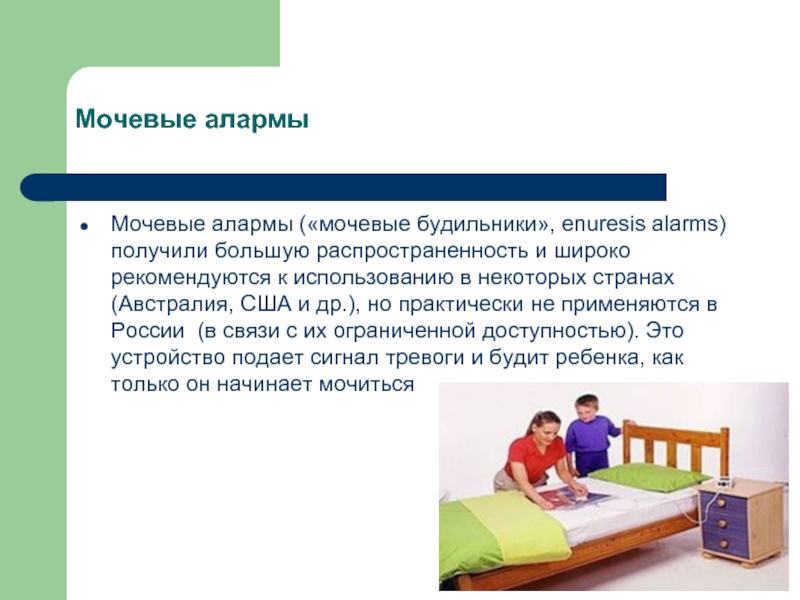 Мочевые алармы

• Мочевые алармы («мочевые будильники», enuresis alarms) получили большую распространенность и широко рекомендуются к использованию в некоторых странах (Австралия, США и др.), но практически не применяются в России (в связи с их ограниченной доступностью). Это устройство подает сигнал тревоги и будит ребенка, как только он начинает мочиться